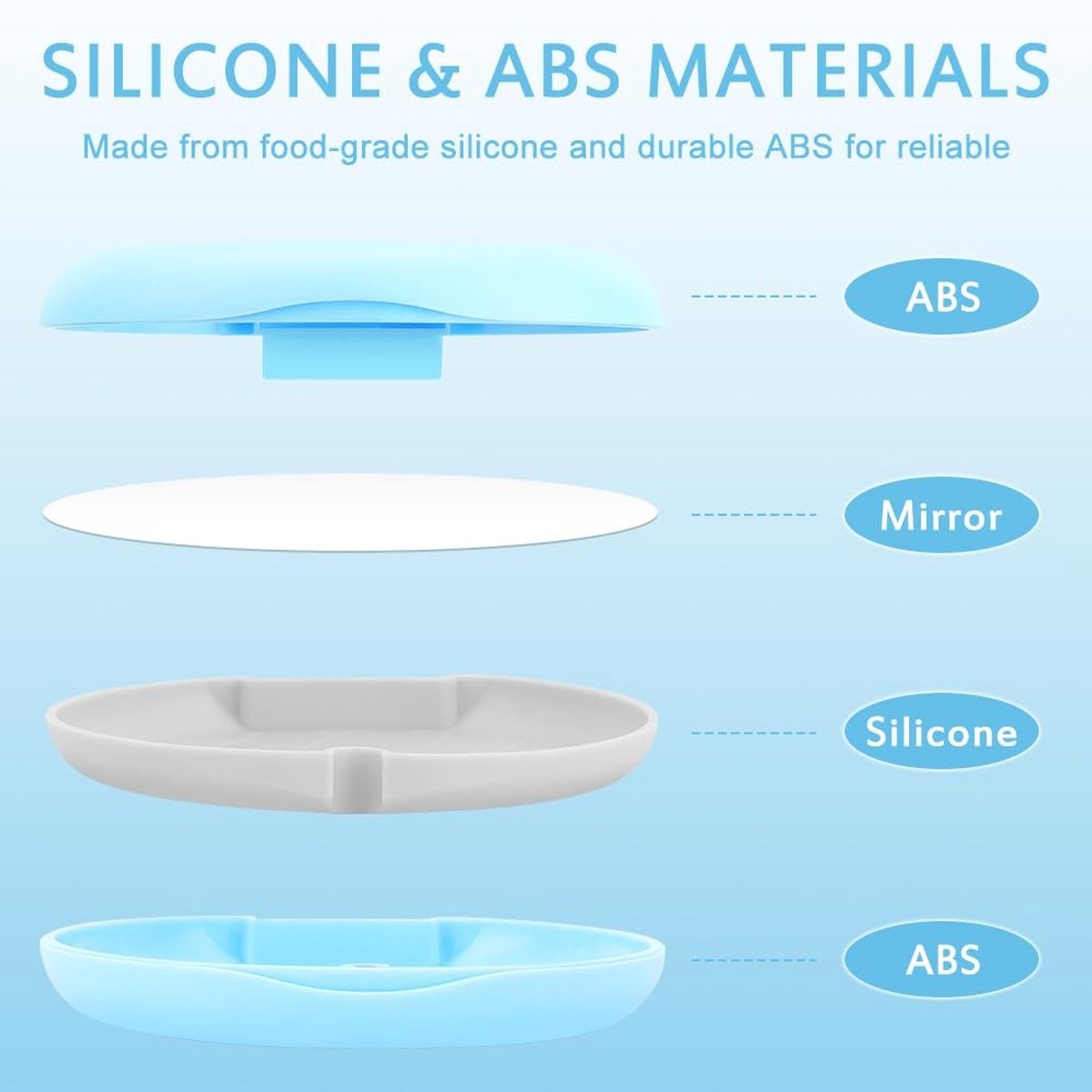 SILICONE & ABS MATERIALS

Made from food-grade silicone and durable ABS for reliable

ABS

Mirror

Silicone

ABS